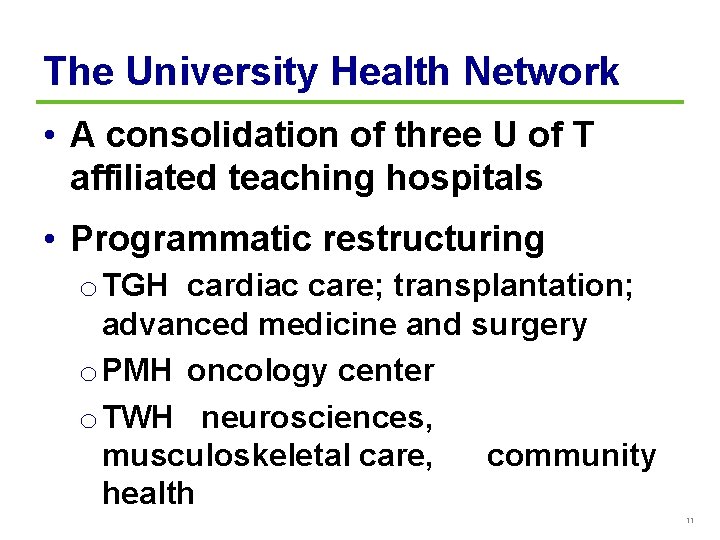 The University Health Network

• A consolidation of three U of T affiliated teaching hospitals

• Programmatic restructuring

o TGH cardiac care; transplantation; advanced medicine and surgery

o PMH oncology center

o TWH neurosciences, musculoskeletal care, community health

11